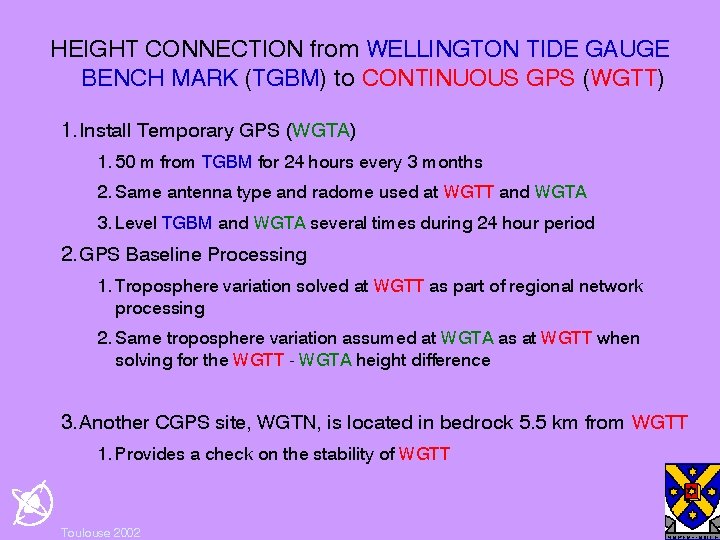 HEIGHT CONNECTION from WELLINGTON TIDE GAUGE BENCH MARK (TGBM) to CONTINUOUS GPS (WGTT)

1. Install Temporary GPS (WGTA)

1. 50 m from TGBM for 24 hours every 3 months

2. Same antenna type and radome used at WGTT and WGTA

3. Level TGBM and WGTA several times during 24 hour period

2. GPS Baseline Processing

1. Troposphere variation solved at WGTT as part of regional network processing

2. Same troposphere variation assumed at WGTA as at WGTT when solving for the WGTT - WGTA height difference

3. Another CGPS site, WGTN, is located in bedrock 5.5 km from WGTT

1. Provides a check on the stability of WGTT

Toulouse 2002